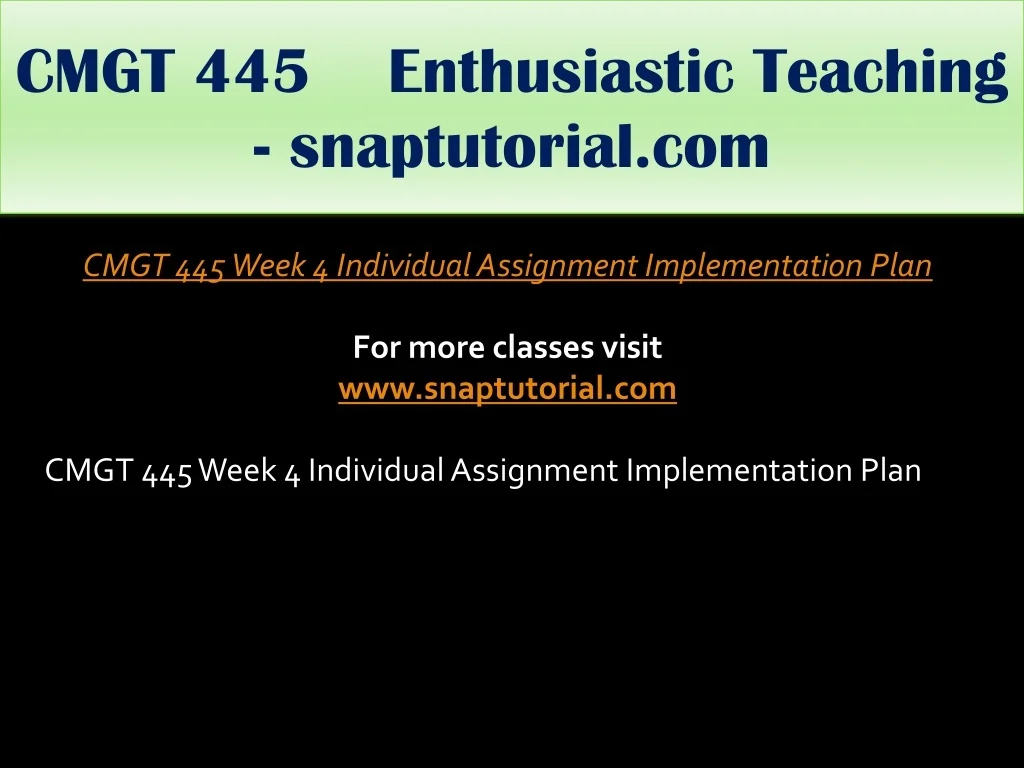 CMGT 445 Enthusiastic Teaching - snaptutorial.com

CMGT 445 Week 4 Individual Assignment Implementation Plan

For more classes visit
www.snaptutorial.com

CMGT 445 Week 4 Individual Assignment Implementation Plan